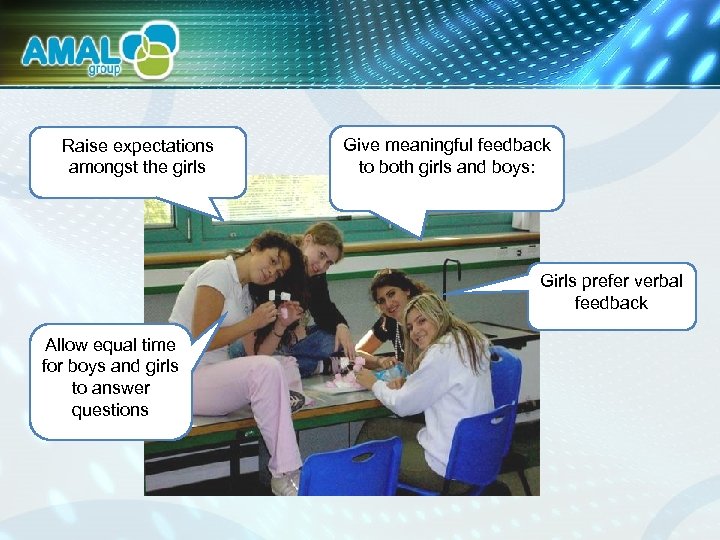 AMAL group

Raise expectations amongst the girls

Give meaningful feedback to both girls and boys:

Girls prefer verbal feedback

Allow equal time for boys and girls to answer questions